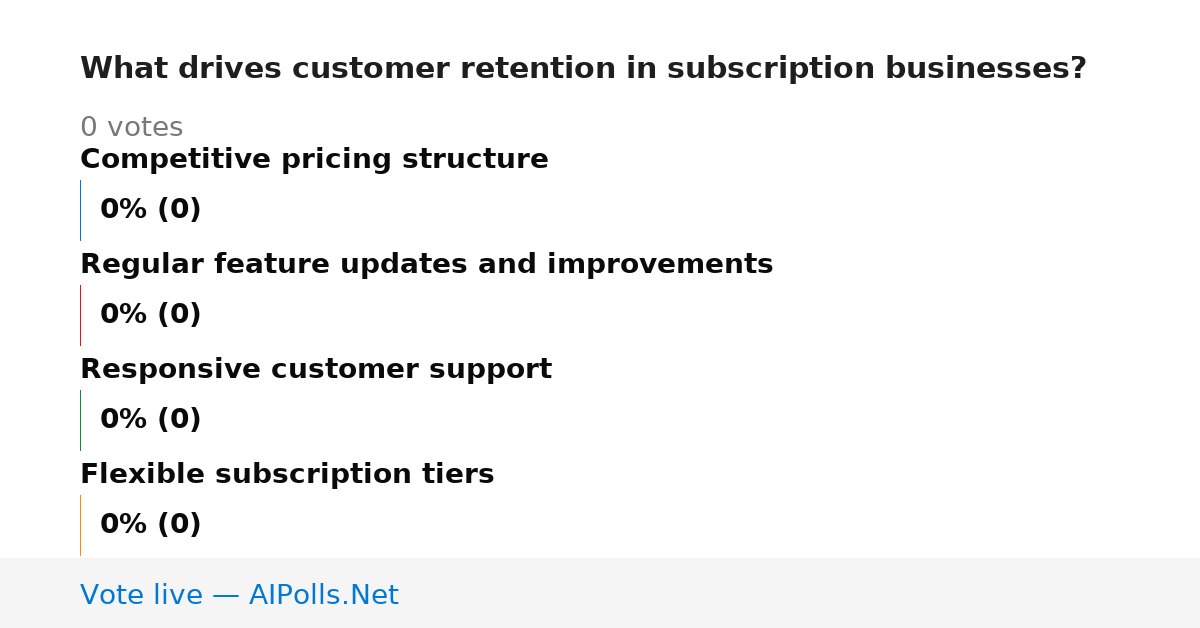 What drives customer retention in subscription businesses?

0 votes

Competitive pricing structure

0% (0)

Regular feature updates and improvements

0% (0)

Responsive customer support

0% (0)

Flexible subscription tiers

0% (0)

Vote live — AIPolls.Net